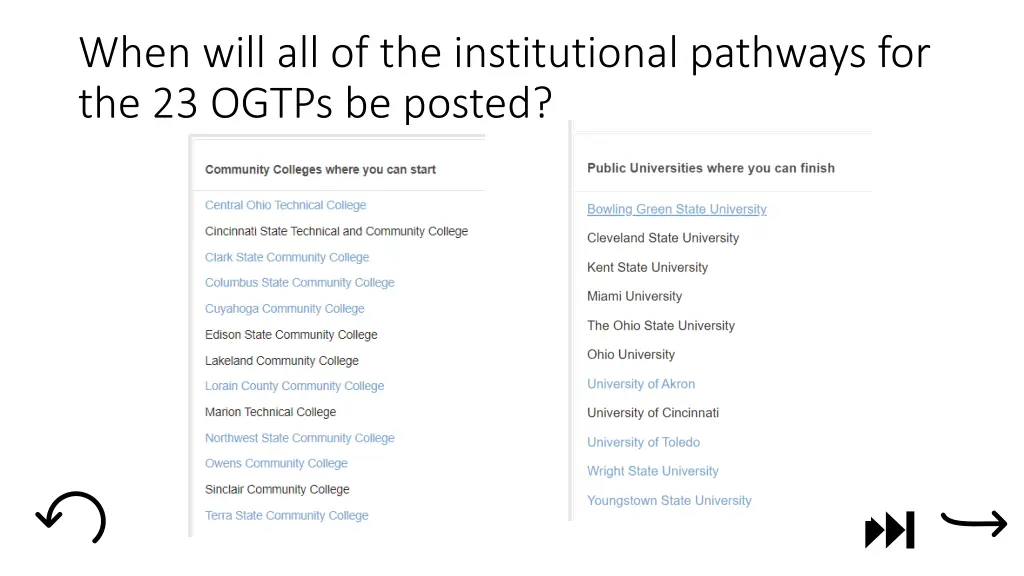 When will all of the institutional pathways for the 23 OGTPs be posted?

Community Colleges where you can start

Central Ohio Technical College
Cincinnati State Technical and Community College
Clark State Community College
Columbus State Community College
Cuyahoga Community College
Edison State Community College
Lakeland Community College
Lorain County Community College
Marion Technical College
Northwest State Community College
Owens Community College
Sinclair Community College
Terra State Community College

Public Universities where you can finish

Bowling Green State University
Cleveland State University
Kent State University
Miami University
The Ohio State University
Ohio University
University of Akron
University of Cincinnati
University of Toledo
Wright State University
Youngstown State University